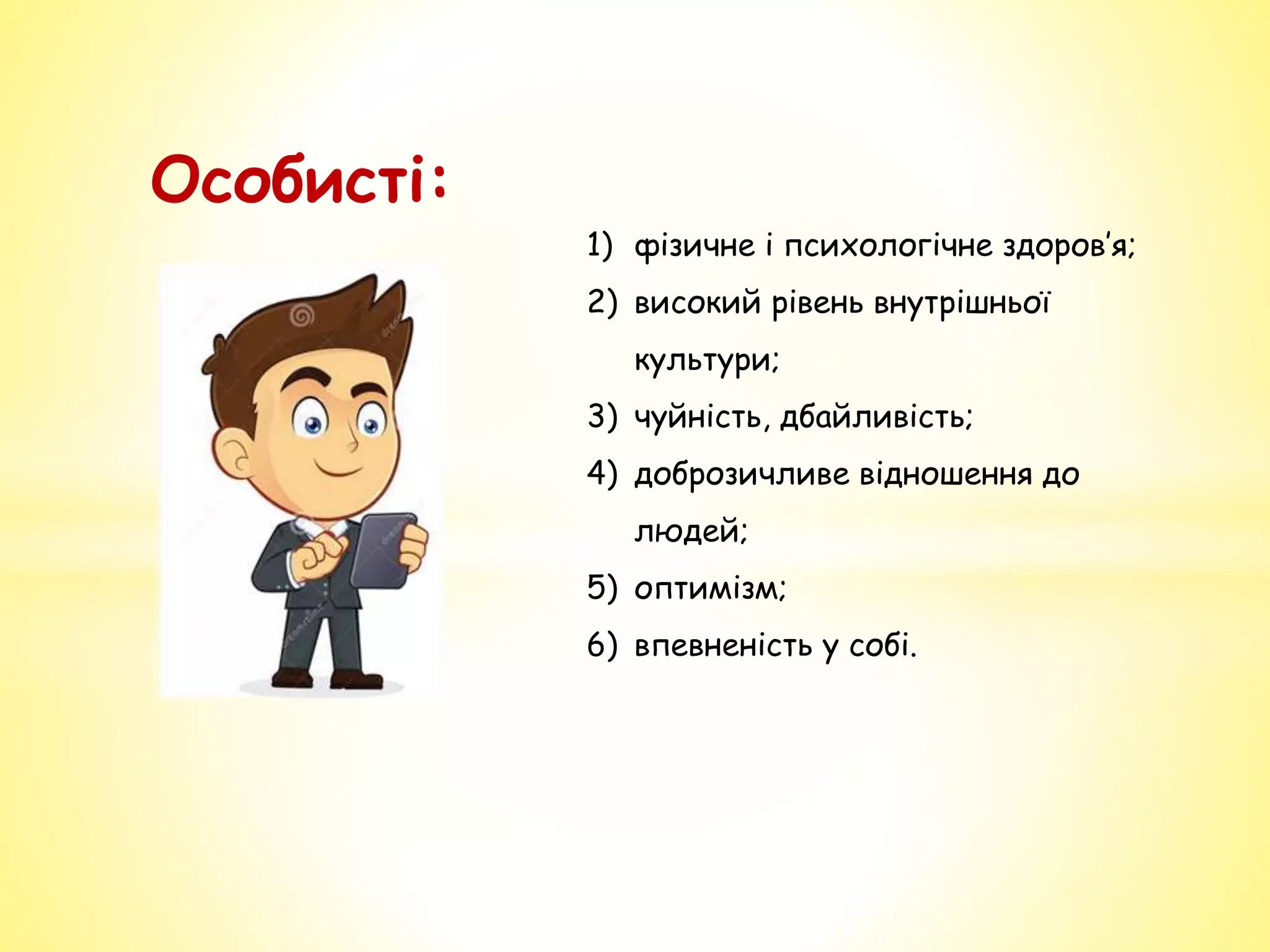 Особисті:

1) фізичне і психологічне здоров'я;
2) високий рівень внутрішньої культури;
3) чуйність, дбайливість;
4) доброзичливе відношення до людей;
5) оптимізм;
6) впевненість у собі.